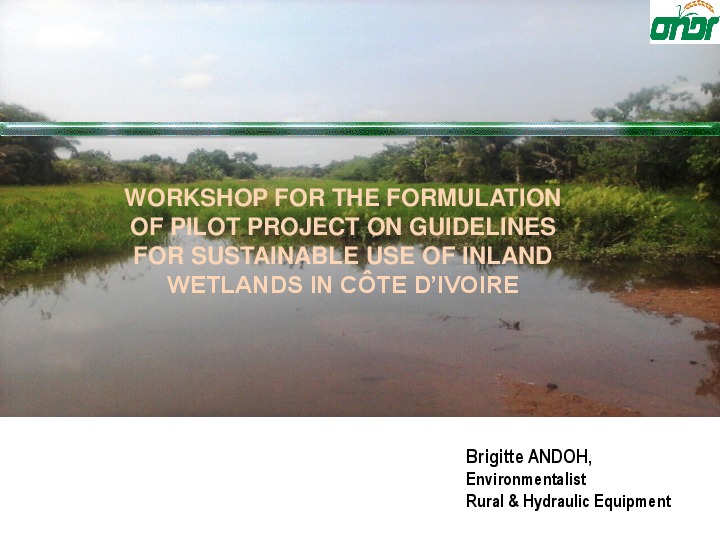 ONDR

WORKSHOP FOR THE FORMULATION OF PILOT PROJECT ON GUIDELINES FOR SUSTAINABLE USE OF INLAND WETLANDS IN CÔTE D'IVOIRE

Brigitte ANDOH,
Environmentalist
Rural & Hydraulic Equipment